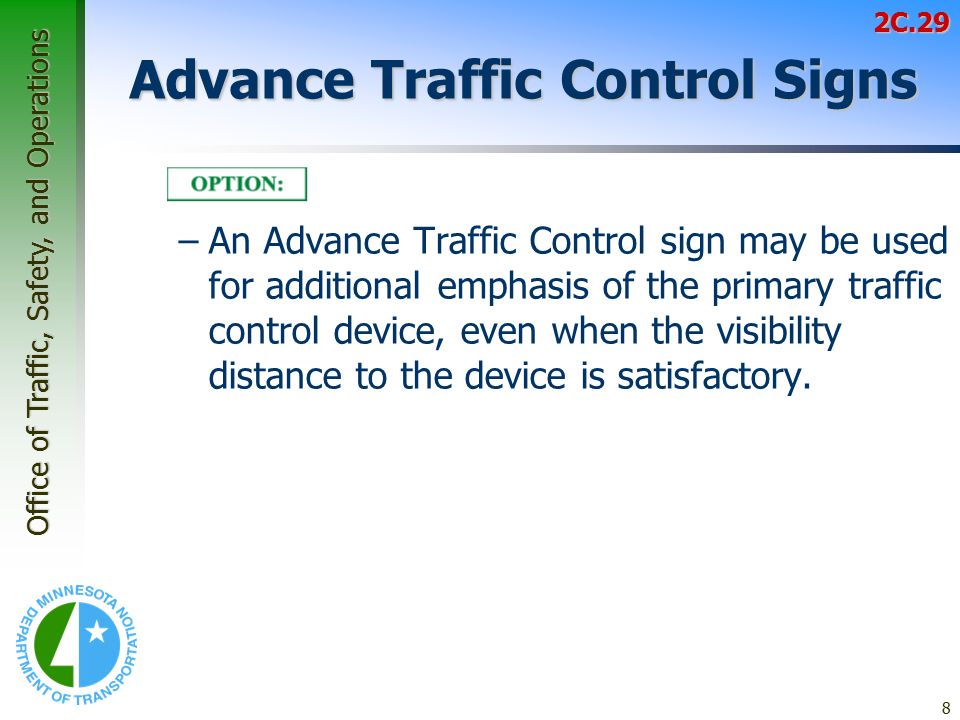 Office of Traffic, Safety, and Operations

2C.29

Advance Traffic Control Signs

OPTION:

– An Advance Traffic Control sign may be used for additional emphasis of the primary traffic control device, even when the visibility distance to the device is satisfactory.

MINNESOTA DEPARTMENT OF TRANSPORTATION

8